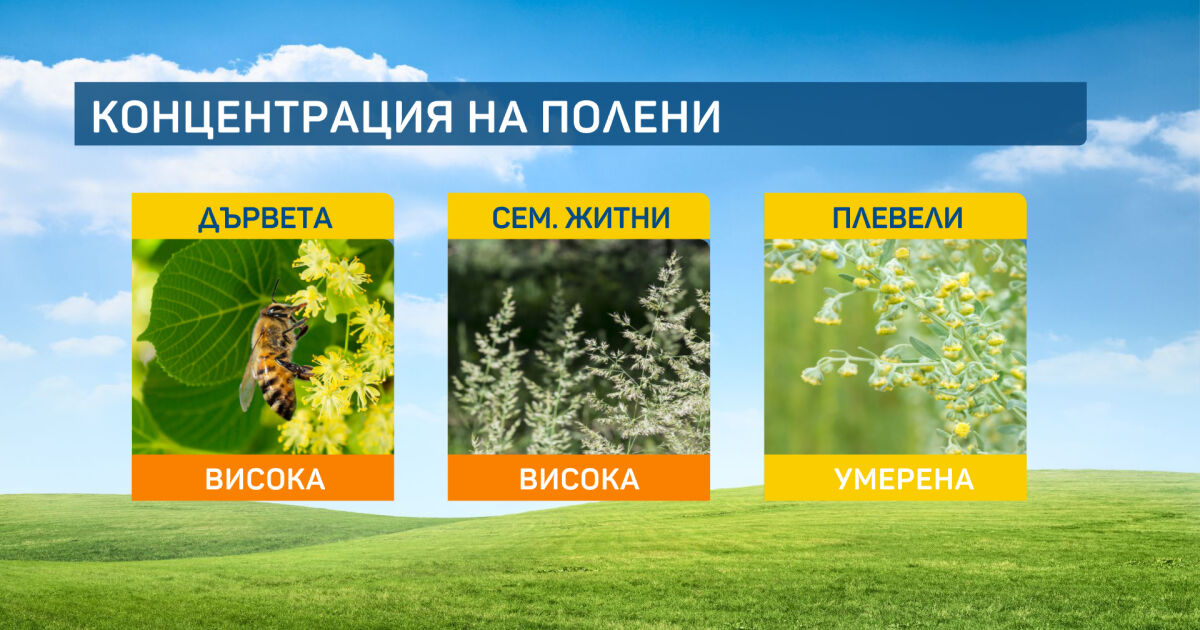 КОНЦЕНТРАЦИЯ НА ПОЛЕНИ

ДЪРВЕТА
ВИСОКА

СЕМ. ЖИТНИ
ВИСОКА

ПЛЕВЕЛИ
УМЕРЕНА